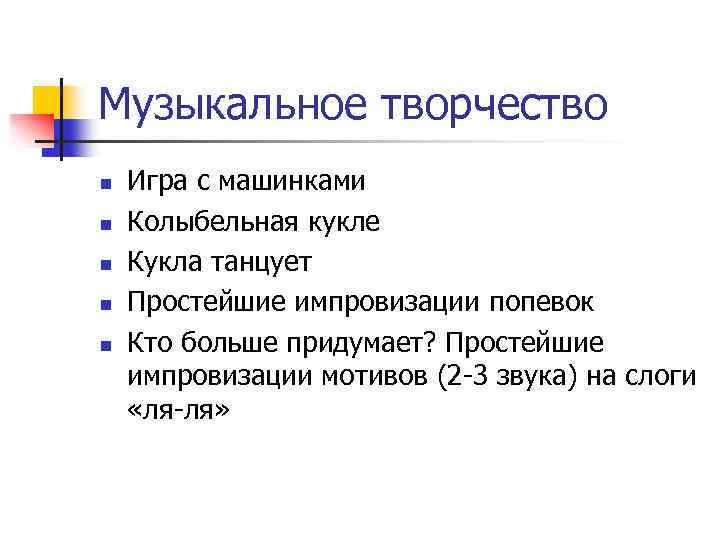 Музыкальное творчество

- Игра с машинками
- Колыбельная кукле
- Кукла танцует
- Простейшие импровизации попевок
- Кто больше придумает? Простейшие импровизации мотивов (2-3 звука) на слоги «ля-ля»